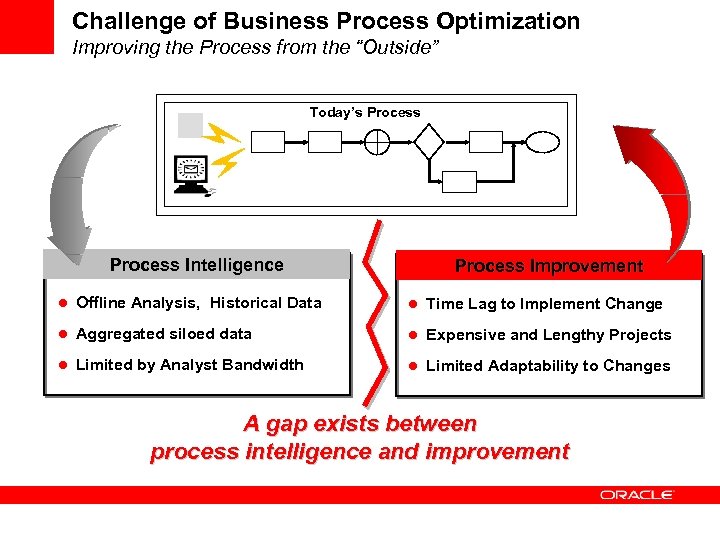 Challenge of Business Process Optimization
Improving the Process from the "Outside"

Today's Process

Process Intelligence
- Offline Analysis, Historical Data
- Aggregated siloed data
- Limited by Analyst Bandwidth

Process Improvement
- Time Lag to Implement Change
- Expensive and Lengthy Projects
- Limited Adaptability to Changes

A gap exists between process intelligence and improvement

ORACLE